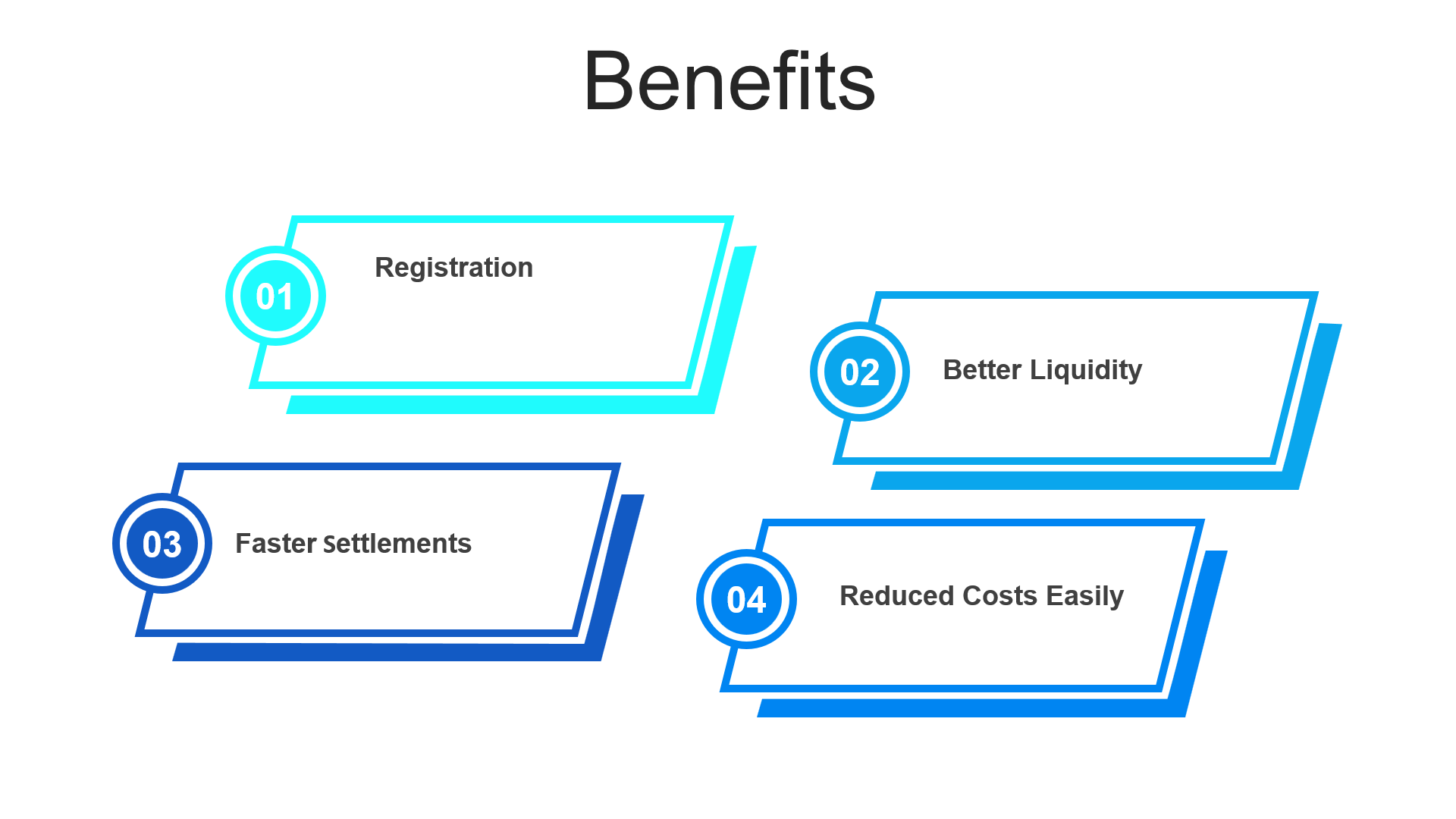 Benefits

01

Registration

02

Better Liquidity

03

Faster Settlements

04

Reduced Costs Easily